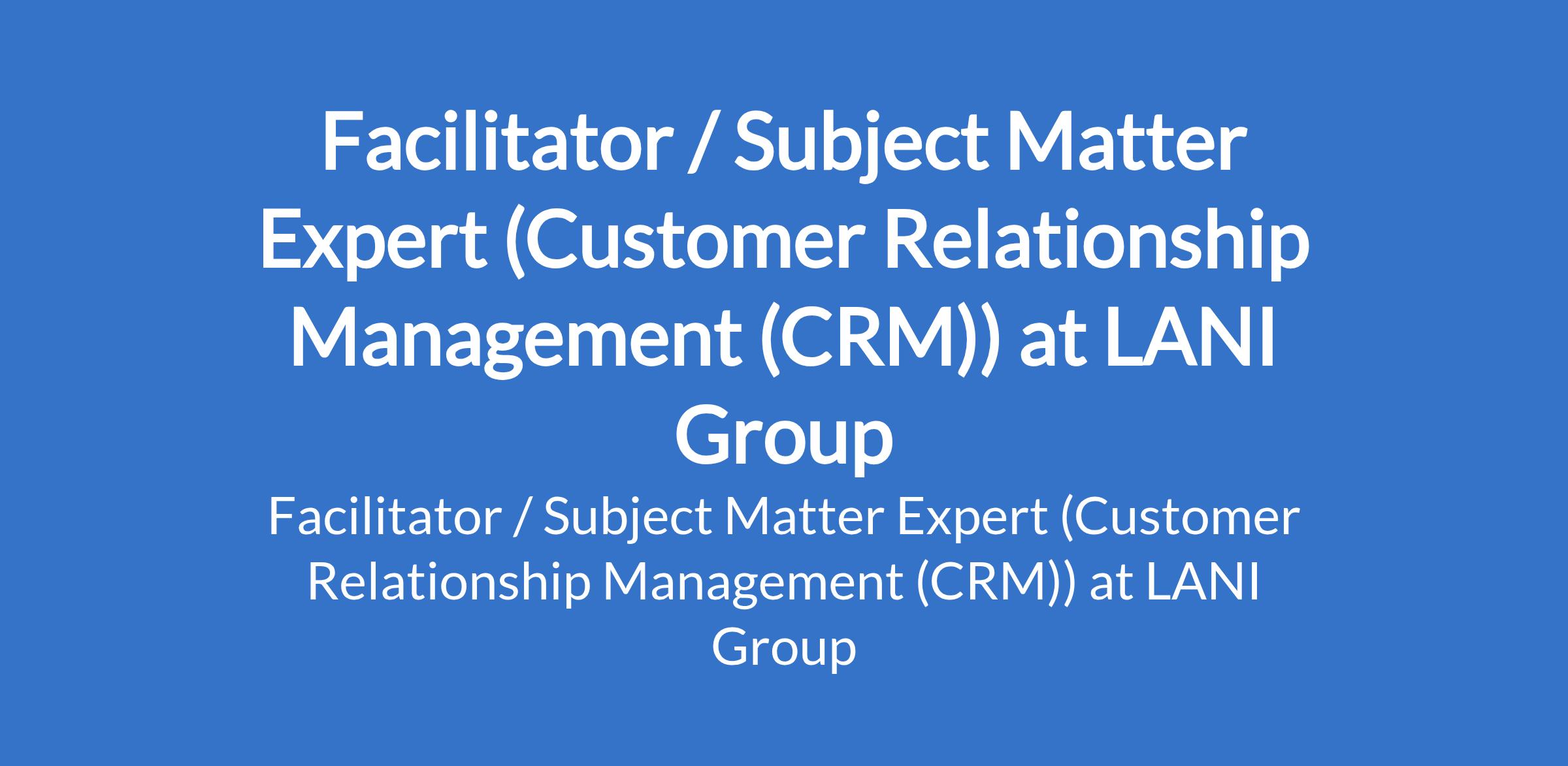 Facilitator / Subject Matter Expert (Customer Relationship Management (CRM)) at LANI Group

Facilitator / Subject Matter Expert (Customer Relationship Management (CRM)) at LANI Group